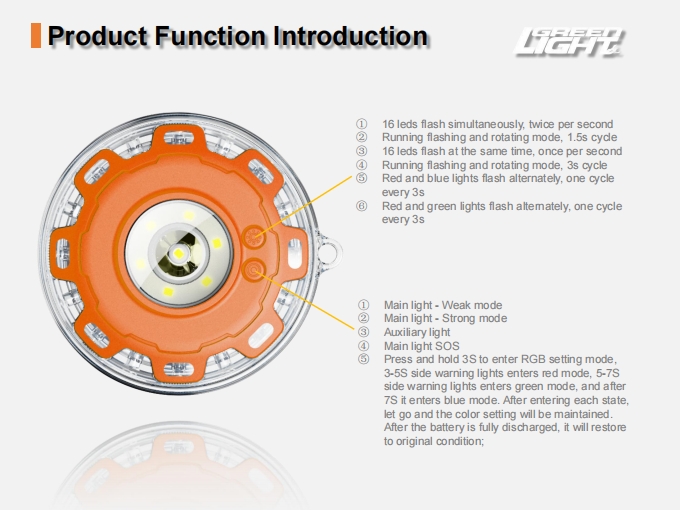 Product Function Introduction

GREEN LIGHT

① 16 leds flash simultaneously, twice per second
② Running flashing and rotating mode, 1.5s cycle
③ 16 leds flash at the same time, once per second
④ Running flashing and rotating mode, 3s cycle
⑤ Red and blue lights flash alternately, one cycle every 3s
⑥ Red and green lights flash alternately, one cycle every 3s

① Main light - Weak mode
② Main light - Strong mode
③ Auxiliary light
④ Main light SOS
⑤ Press and hold 3S to enter RGB setting mode, 3-5S side warning lights enters red mode, 5-7S side warning lights enters green mode, and after 7S it enters blue mode. After entering each state, let go and the color setting will be maintained. After the battery is fully discharged, it will restore to original condition;